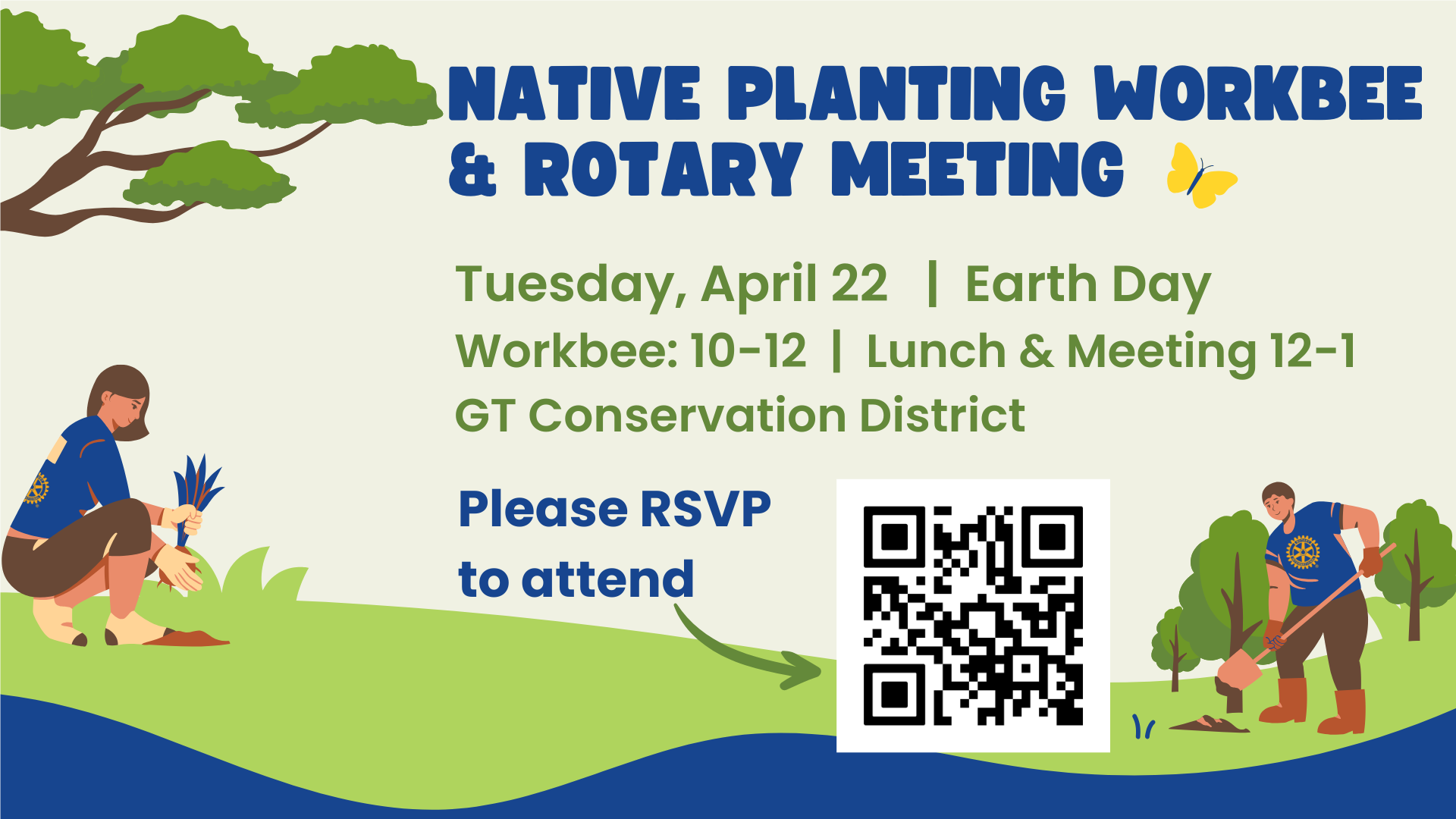 NATIVE PLANTING WORKBEE & ROTARY MEETING

Tuesday, April 22 | Earth Day
Workbee: 10-12 | Lunch & Meeting 12-1
GT Conservation District

Please RSVP to attend